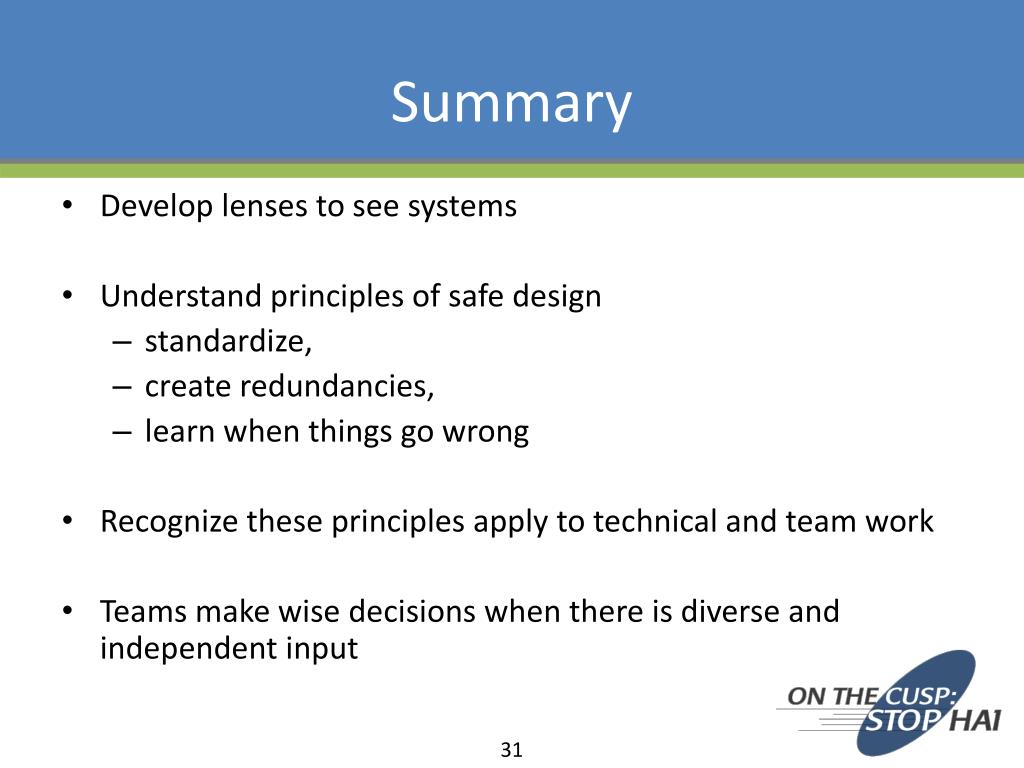 Summary

• Develop lenses to see systems

• Understand principles of safe design
– standardize,
– create redundancies,
– learn when things go wrong

• Recognize these principles apply to technical and team work

• Teams make wise decisions when there is diverse and independent input

ON THE CUSP: STOP HAI

31